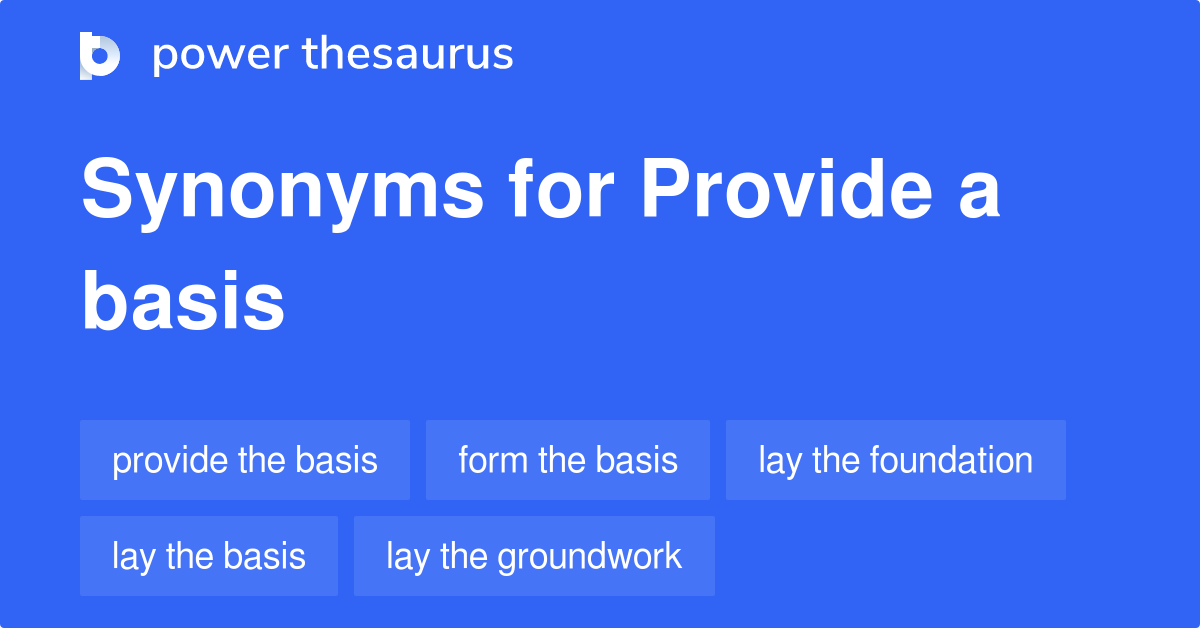 power thesaurus

Synonyms for Provide a basis

provide the basis
form the basis
lay the foundation
lay the basis
lay the groundwork